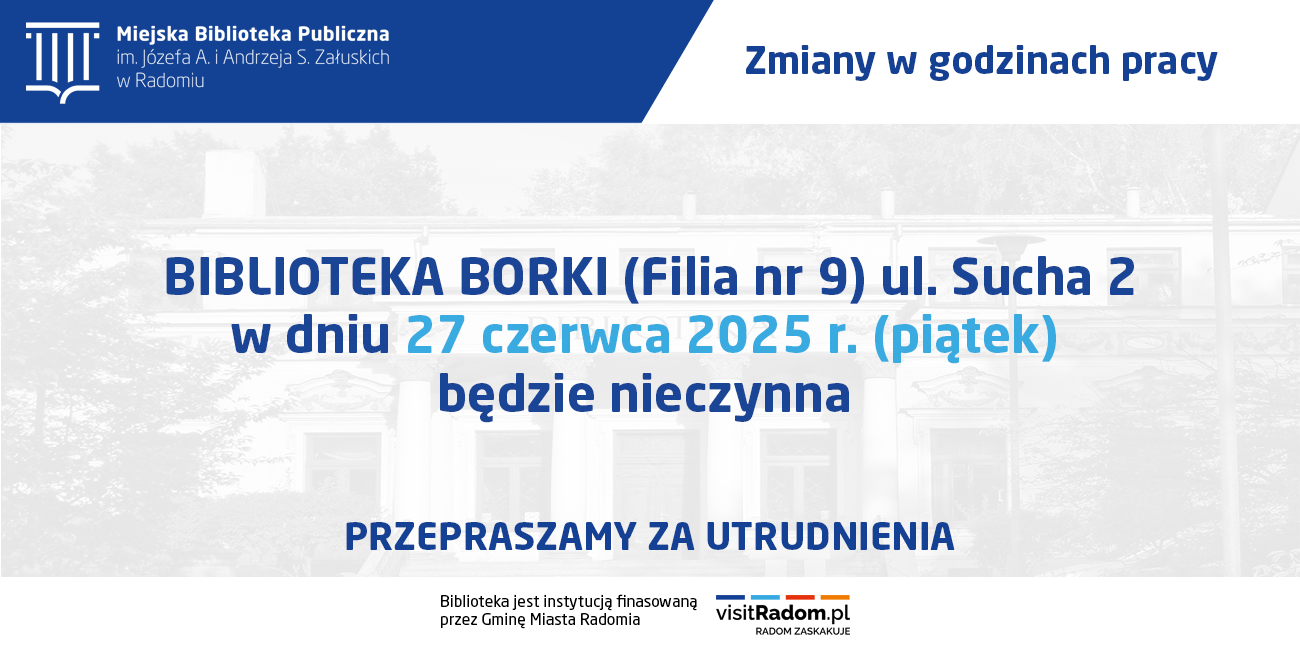 Miejska Biblioteka Publiczna
im. Józefa A. i Andrzeja S. Załuskich
w Radomiu

Zmiany w godzinach pracy

BIBLIOTEKA BORKI (Filia nr 9) ul. Sucha 2
w dniu 27 czerwca 2025 r. (piątek)
będzie nieczynna

PRZEPRASZAMY ZA UTRUDNIENIA

Biblioteka jest instytucją finasowaną przez Gminę Miasta Radomia

visitRadom.pl
RADOM ZASKAKUJE